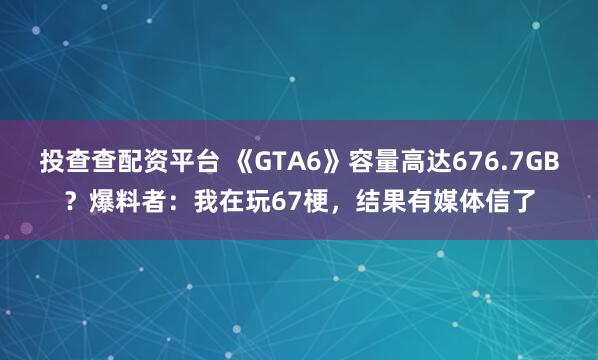 投查查配资平台 《GTA6》容量高达676.7GB？爆料者：我在玩67梗，结果有媒体信了